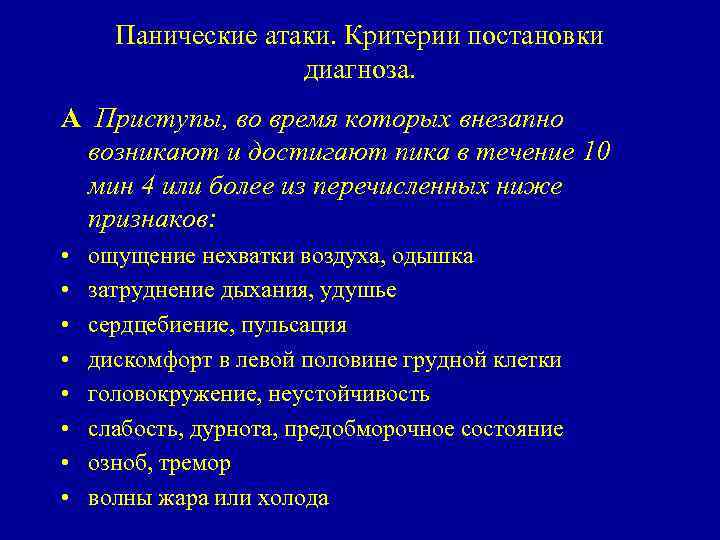 Панические атаки. Критерии постановки диагноза.

А Приступы, во время которых внезапно возникают и достигают пика в течение 10 мин 4 или более из перечисленных ниже признаков:

• ощущение нехватки воздуха, одышка
• затруднение дыхания, удушье
• сердцебиение, пульсация
• дискомфорт в левой половине грудной клетки
• головокружение, неустойчивость
• слабость, дурнота, предобморочное состояние
• озноб, тремор
• волны жара или холода